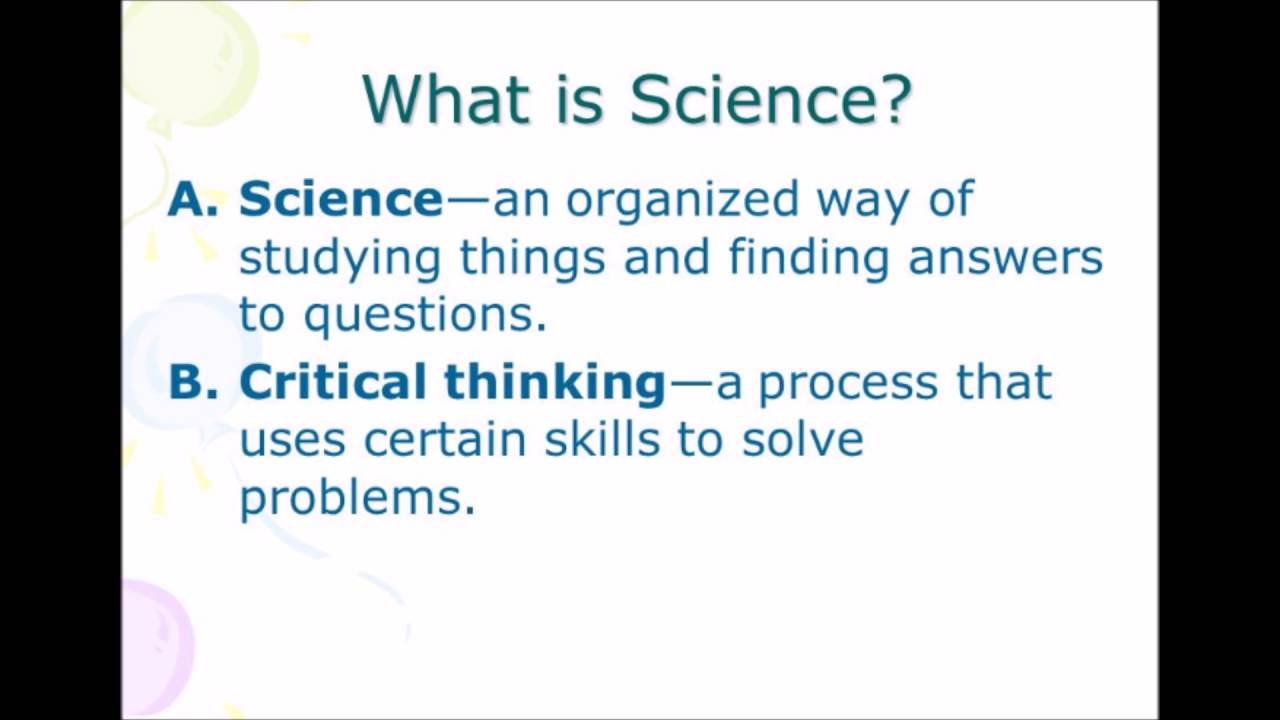 What is Science?

A. Science—an organized way of studying things and finding answers to questions.

B. Critical thinking—a process that uses certain skills to solve problems.